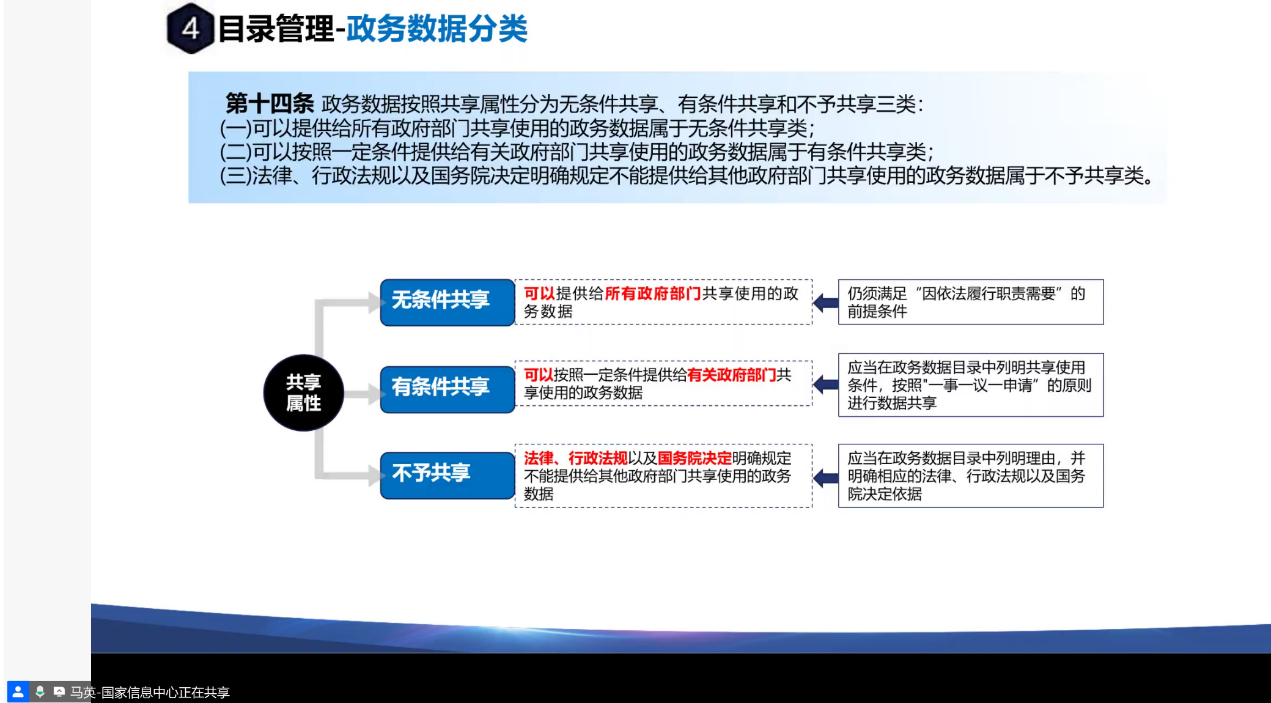 4 目录管理-政务数据分类

第十四条 政务数据按照共享属性分为无条件共享、有条件共享和不予共享三类：
(一)可以提供给所有政府部门共享使用的政务数据属于无条件共享类；
(二)可以按照一定条件提供给有关政府部门共享使用的政务数据属于有条件共享类；
(三)法律、行政法规以及国务院决定明确规定不能提供给其他政府部门共享使用的政务数据属于不予共享类。

共享属性

无条件共享

可以提供给所有政府部门共享使用的政务数据

仍须满足“因依法履行职责需要”的前提条件

有条件共享

可以按照一定条件提供给有关政府部门共享使用的政务数据

应当在政务数据目录中列明共享使用条件，按照"一事一议一申请”的原则进行数据共享

不予共享

法律、行政法规以及国务院决定明确规定不能提供给其他政府部门共享使用的政务数据

应当在政务数据目录中列明理由，并明确相应的法律、行政法规以及国务院决定依据

马英-国家信息中心正在共享